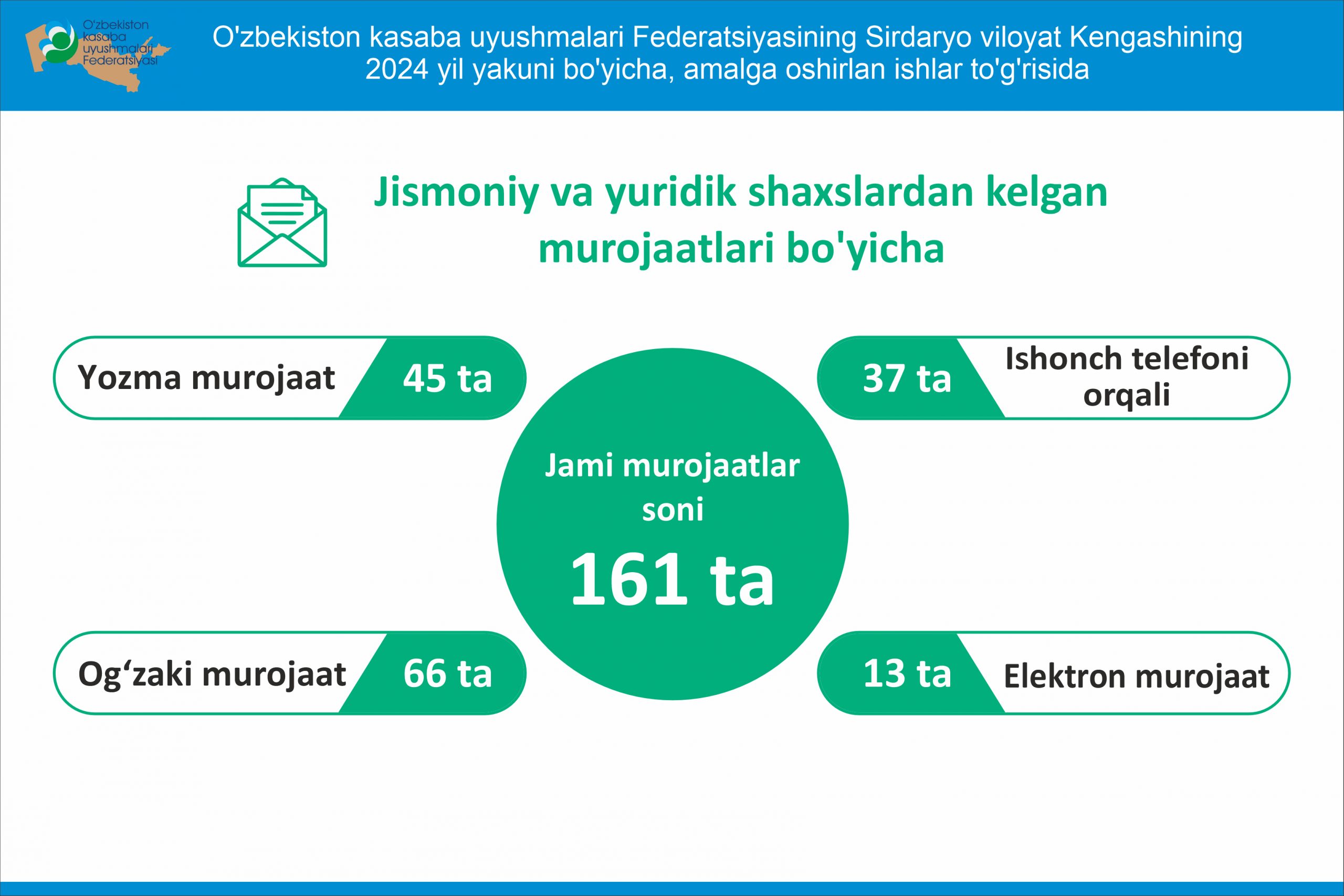 O'zbekiston kasaba uyushmalari Federatsiyasi

O'zbekiston kasaba uyushmalari Federatsiyasining Sirdaryo viloyat Kengashining 2024 yil yakuni bo'yicha, amalga oshirlan ishlar to'g'risida

Jismoniy va yuridik shaxslardan kelgan murojaatlari bo'yicha

Yozma murojaat 45 ta

37 ta Ishonch telefoni orqali

Jami murojaatlar soni

161 ta

Og‘zaki murojaat 66 ta

13 ta Elektron murojaat